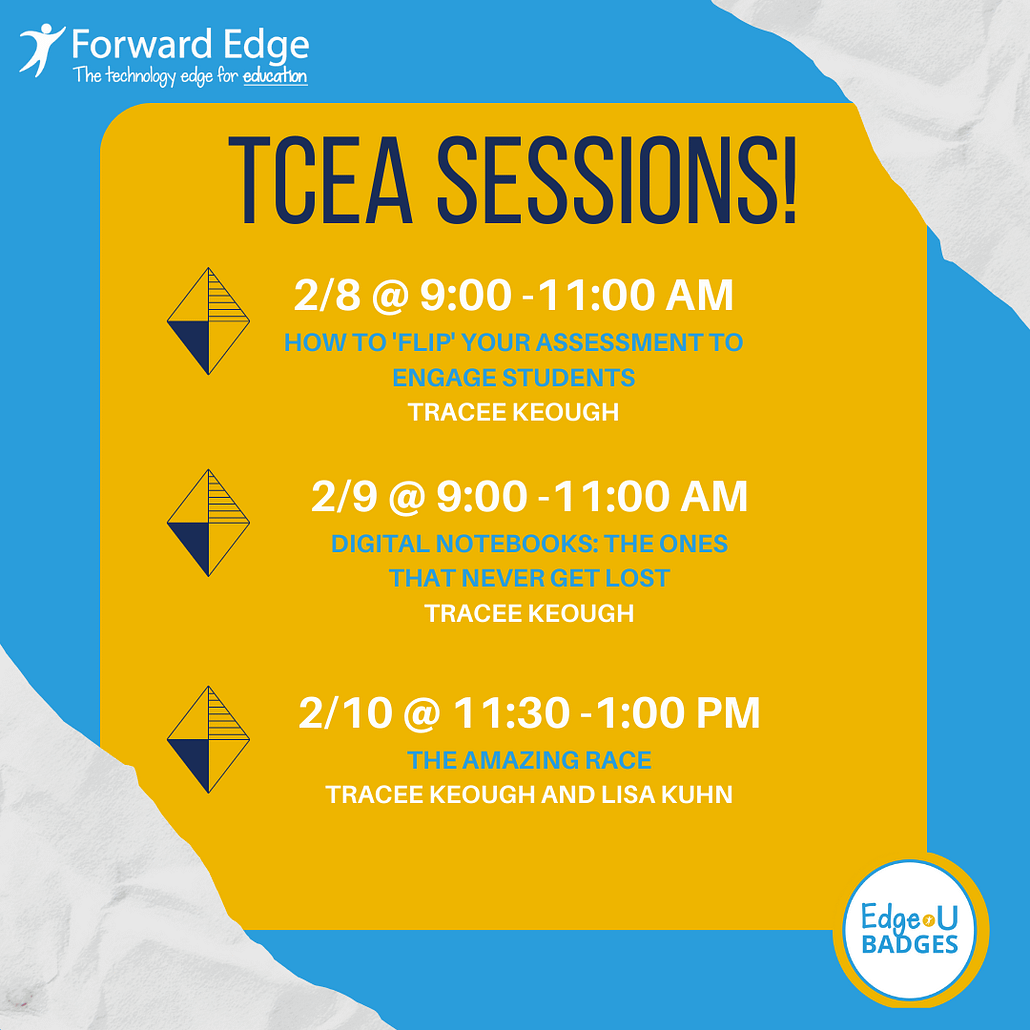 Forward Edge
The technology edge for education

TCEA SESSIONS!

2/8 @ 9:00 -11:00 AM
HOW TO 'FLIP' YOUR ASSESSMENT TO ENGAGE STUDENTS
TRACEE KEOUGH

2/9 @ 9:00 -11:00 AM
DIGITAL NOTEBOOKS: THE ONES THAT NEVER GET LOST
TRACEE KEOUGH

2/10 @ 11:30 -1:00 PM
THE AMAZING RACE
TRACEE KEOUGH AND LISA KUHN

Edge U
BADGES